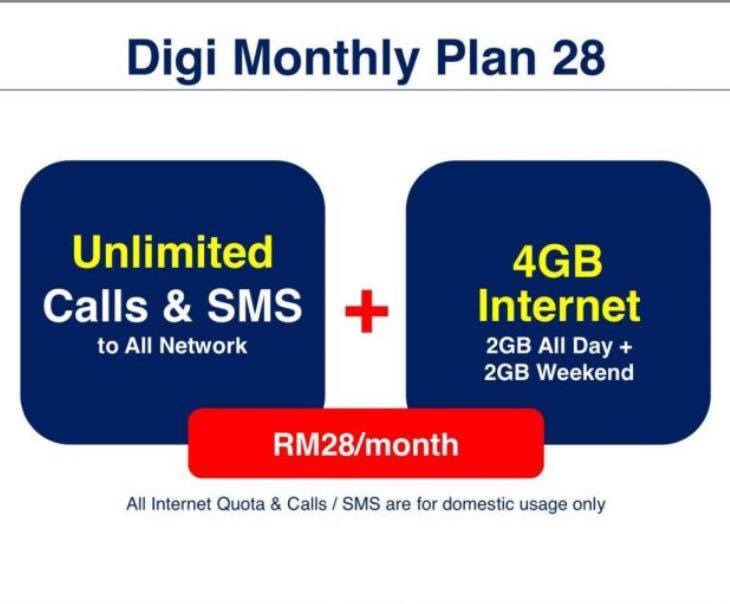 Digi Monthly Plan 28

Unlimited
Calls & SMS
to All Network

+

4GB
Internet
2GB All Day +
2GB Weekend

RM28/month

All Internet Quota & Calls / SMS are for domestic usage only